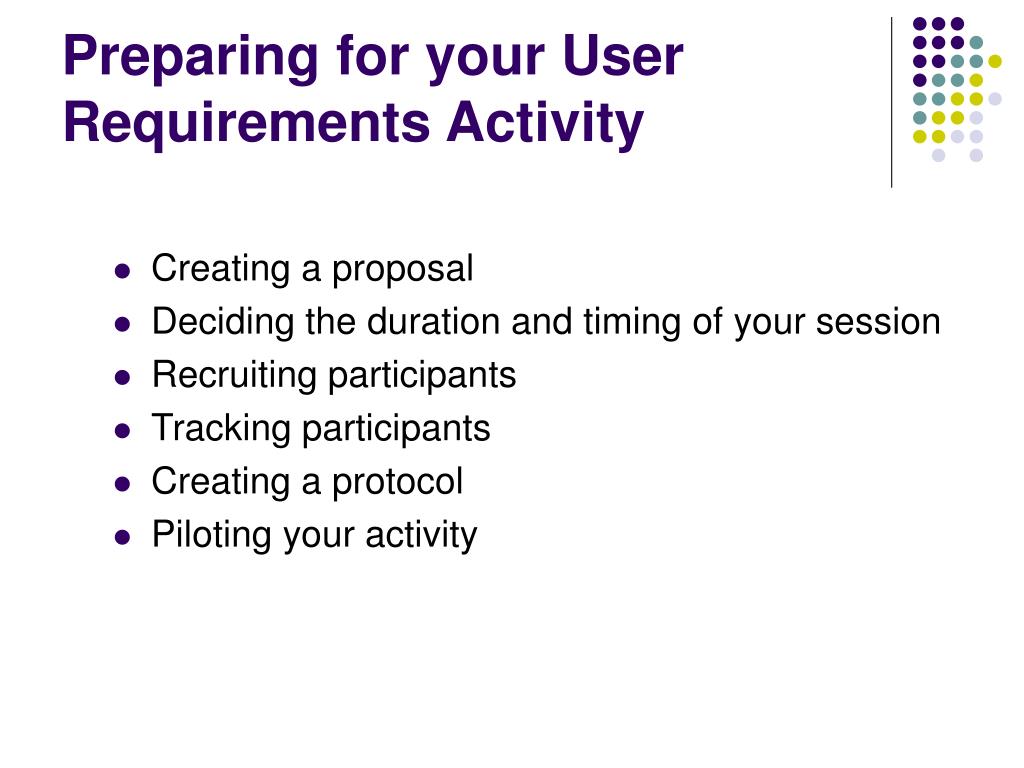 Preparing for your User Requirements Activity

- Creating a proposal
- Deciding the duration and timing of your session
- Recruiting participants
- Tracking participants
- Creating a protocol
- Piloting your activity